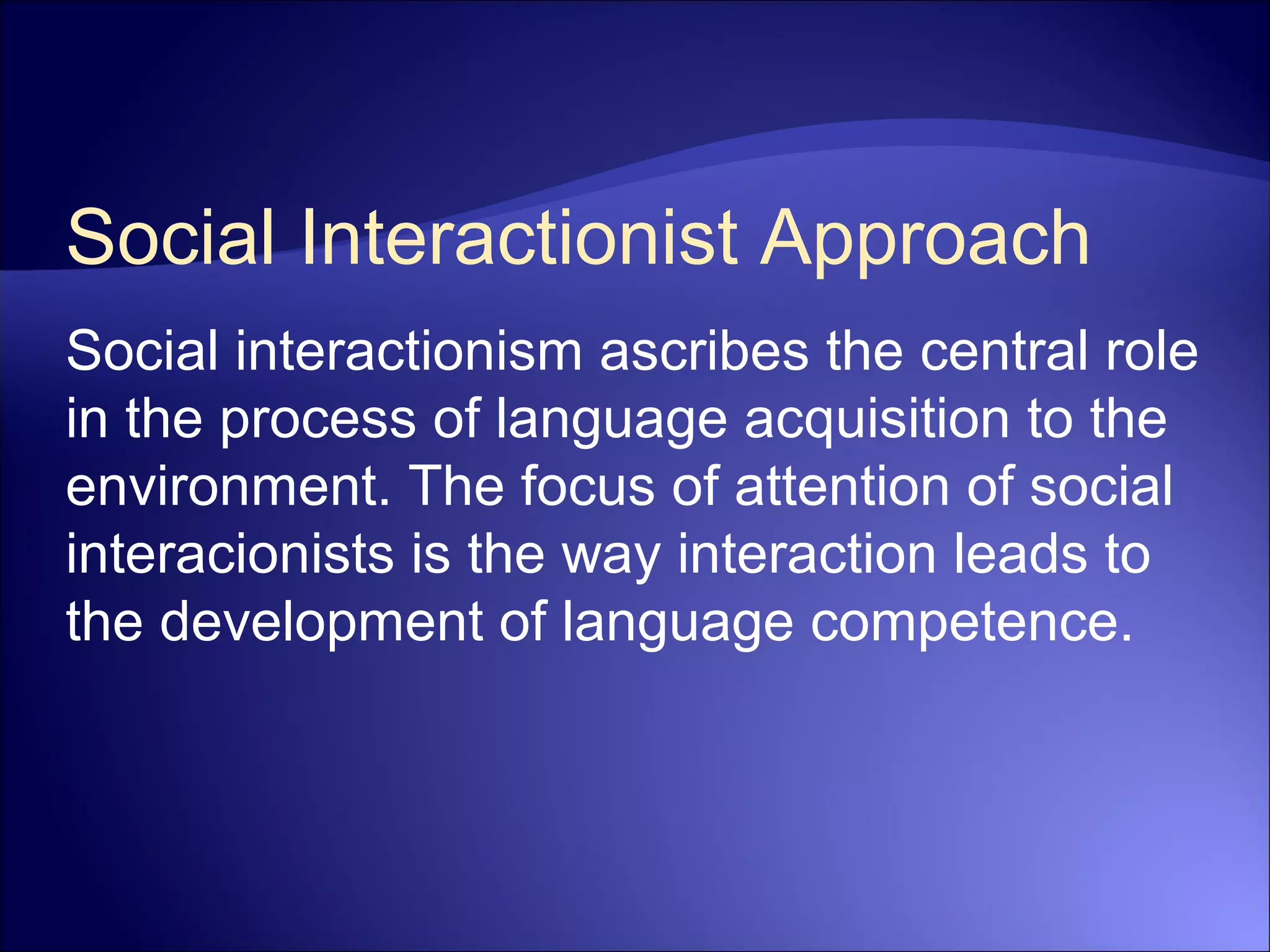 Social Interactionist Approach

Social interactionism ascribes the central role in the process of language acquisition to the environment. The focus of attention of social interacionists is the way interaction leads to the development of language competence.